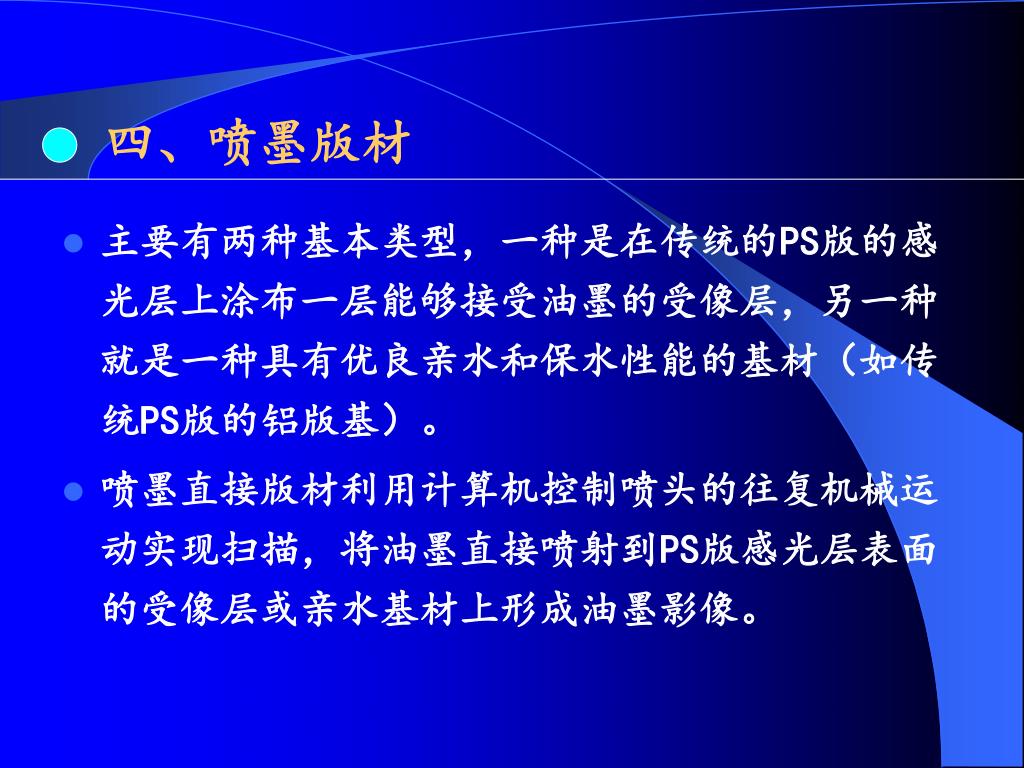 四、喷墨版材

主要有两种基本类型，一种是在传统的PS版的感光层上涂布一层能够接受油墨的受像层，另一种就是一种具有优良亲水和保水性能的基材（如传统PS版的铝版基）。

喷墨直接版材利用计算机控制喷头的往复机械运动实现扫描，将油墨直接喷射到PS版感光层表面的受像层或亲水基材上形成油墨影像。